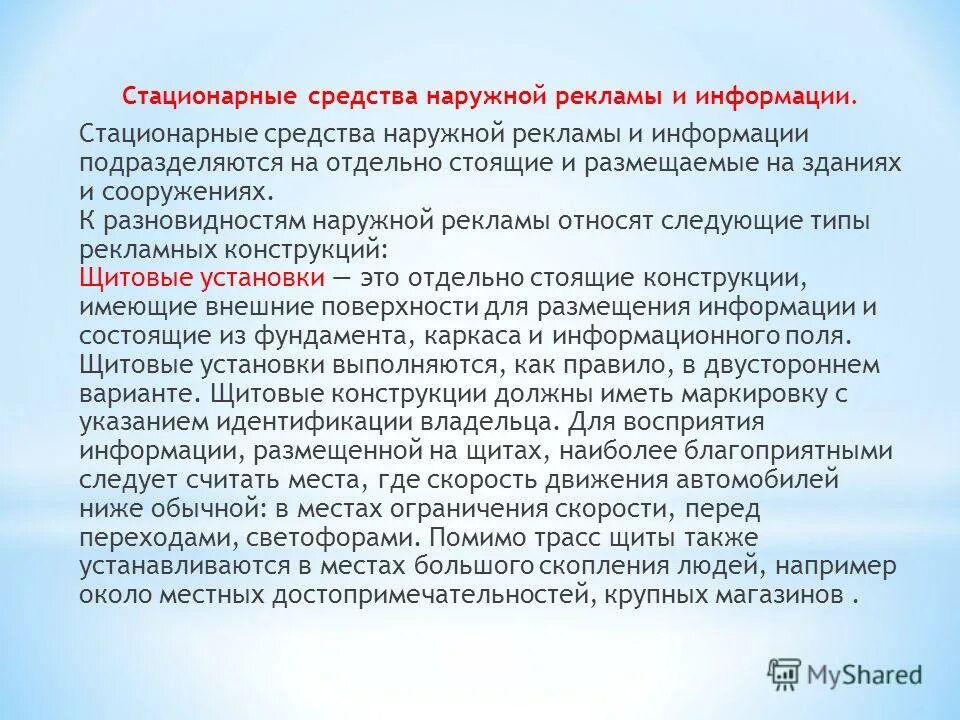 Стационарные средства наружной рекламы и информации.

Стационарные средства наружной рекламы и информации подразделяются на отдельно стоящие и размещаемые на зданиях и сооружениях.
К разновидностям наружной рекламы относят следующие типы рекламных конструкций:
Щитовые установки — это отдельно стоящие конструкции, имеющие внешние поверхности для размещения информации и состоящие из фундамента, каркаса и информационного поля. Щитовые установки выполняются, как правило, в двустороннем варианте. Щитовые конструкции должны иметь маркировку с указанием идентификации владельца. Для восприятия информации, размещенной на щитах, наиболее благоприятными следует считать места, где скорость движения автомобилей ниже обычной: в местах ограничения скорости, перед переходами, светофорами. Помимо трасс щиты также устанавливаются в местах большого скопления людей, например около местных достопримечательностей, крупных магазинов .

MyShared